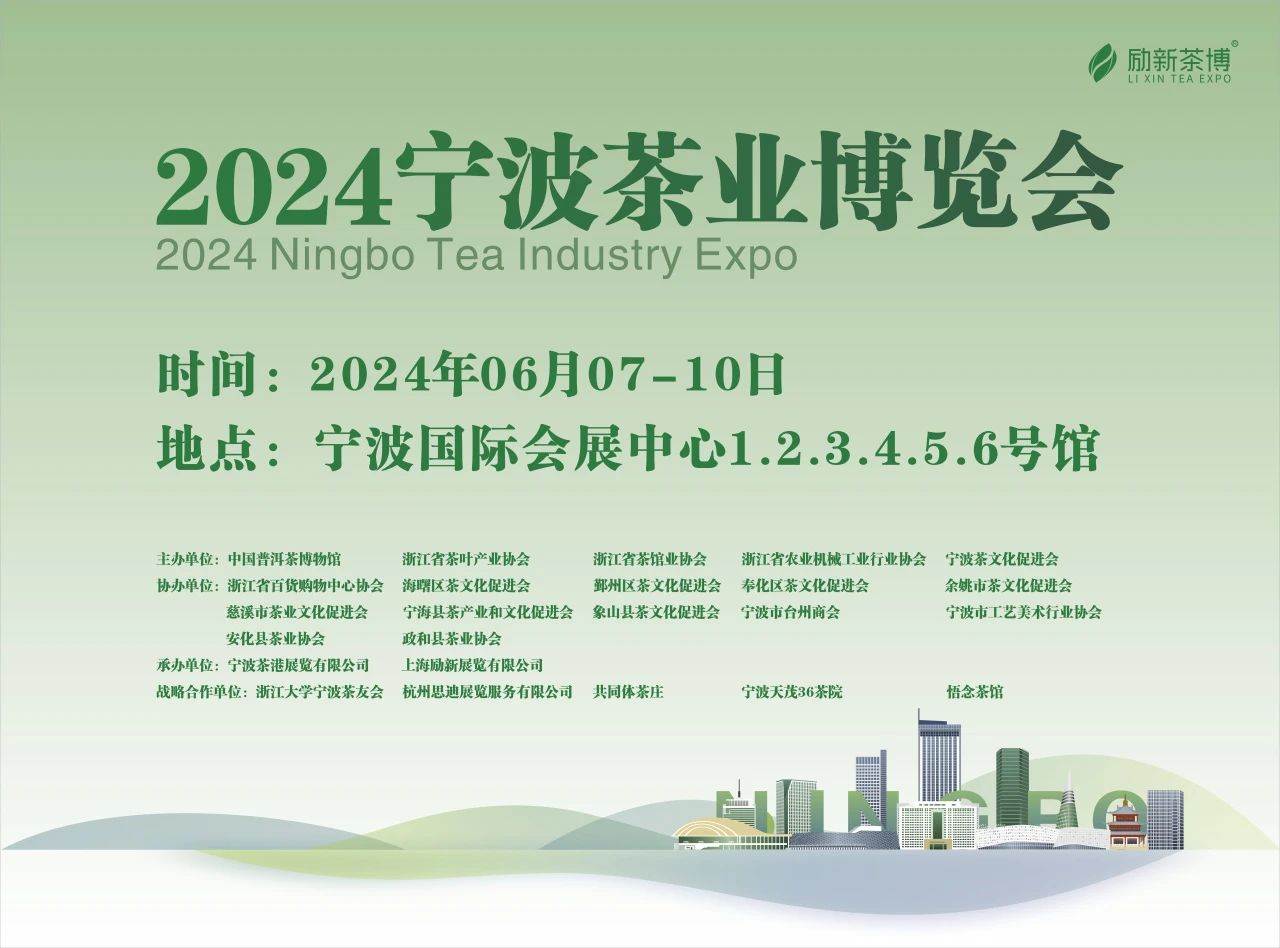 励新茶博®
LI XIN TEA EXPO

2024宁波茶业博览会
2024 Ningbo Tea Industry Expo

时间：2024年06月07-10日
地点：宁波国际会展中心1.2.3.4.5.6号馆

主办单位：中国普洱茶博物馆 浙江省茶叶产业协会 浙江省茶馆业协会 浙江省农业机械工业行业协会 宁波茶文化促进会
协办单位：浙江省百货购物中心协会 海曙区茶文化促进会 鄞州区茶文化促进会 奉化区茶文化促进会 余姚市茶文化促进会
慈溪市茶业文化促进会 宁海县茶产业和文化促进会 象山县茶文化促进会 宁波市台州商会 宁波市工艺美术行业协会
安化县茶业协会 政和县茶业协会
承办单位：宁波茶港展览有限公司 上海励新展览有限公司
战略合作单位：浙江大学宁波茶友会 杭州思迪展览服务有限公司 共同体茶庄 宁波天茂36茶院 悟念茶馆

NINGBO